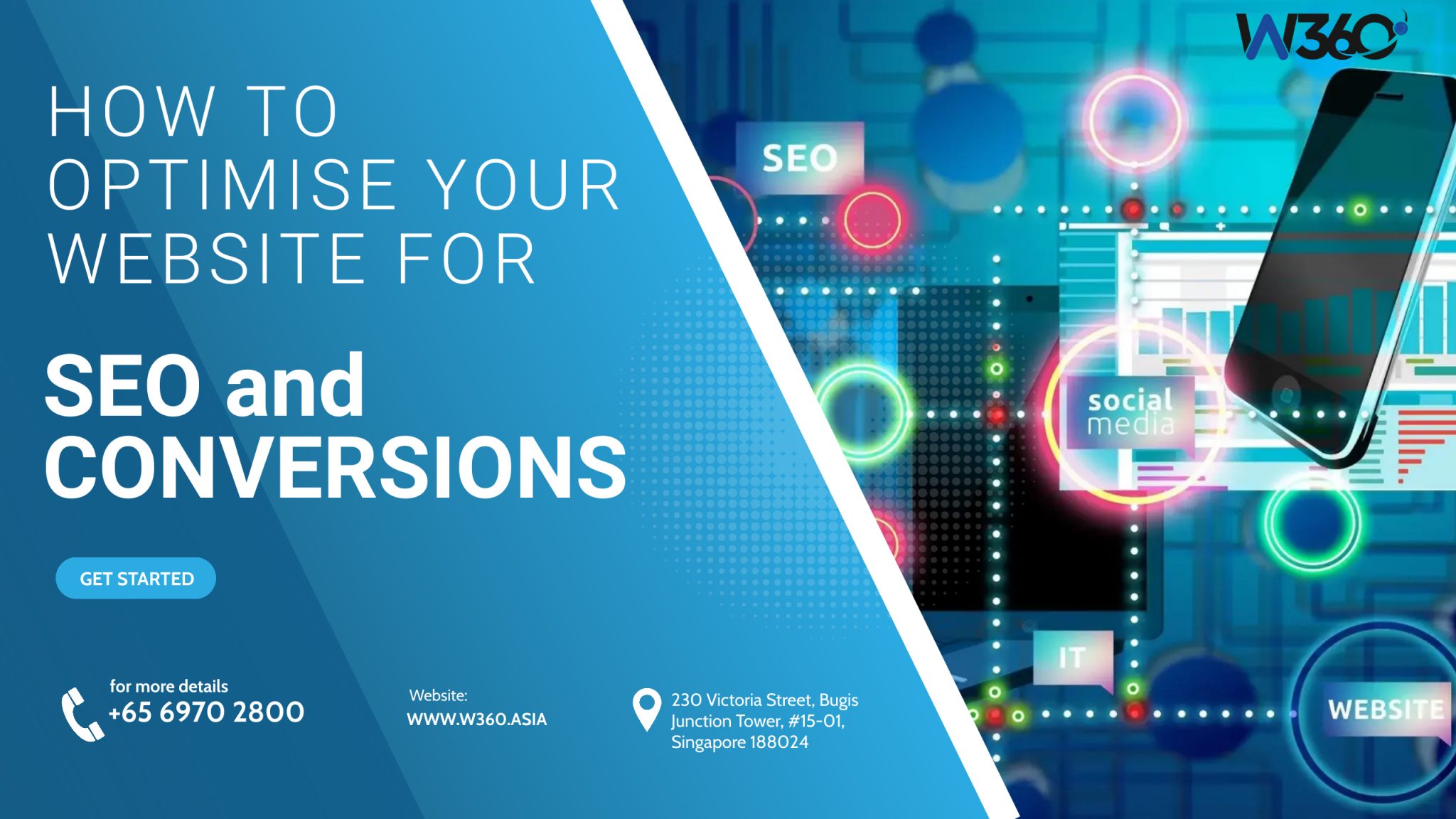 W360

HOW TO OPTIMISE YOUR WEBSITE FOR

SEO and CONVERSIONS

GET STARTED

for more details
+65 6970 2800

Website:
WWW.W360.ASIA

230 Victoria Street, Bugis Junction Tower, #15-01, Singapore 188024

SEO

social media

IT

WEBSITE